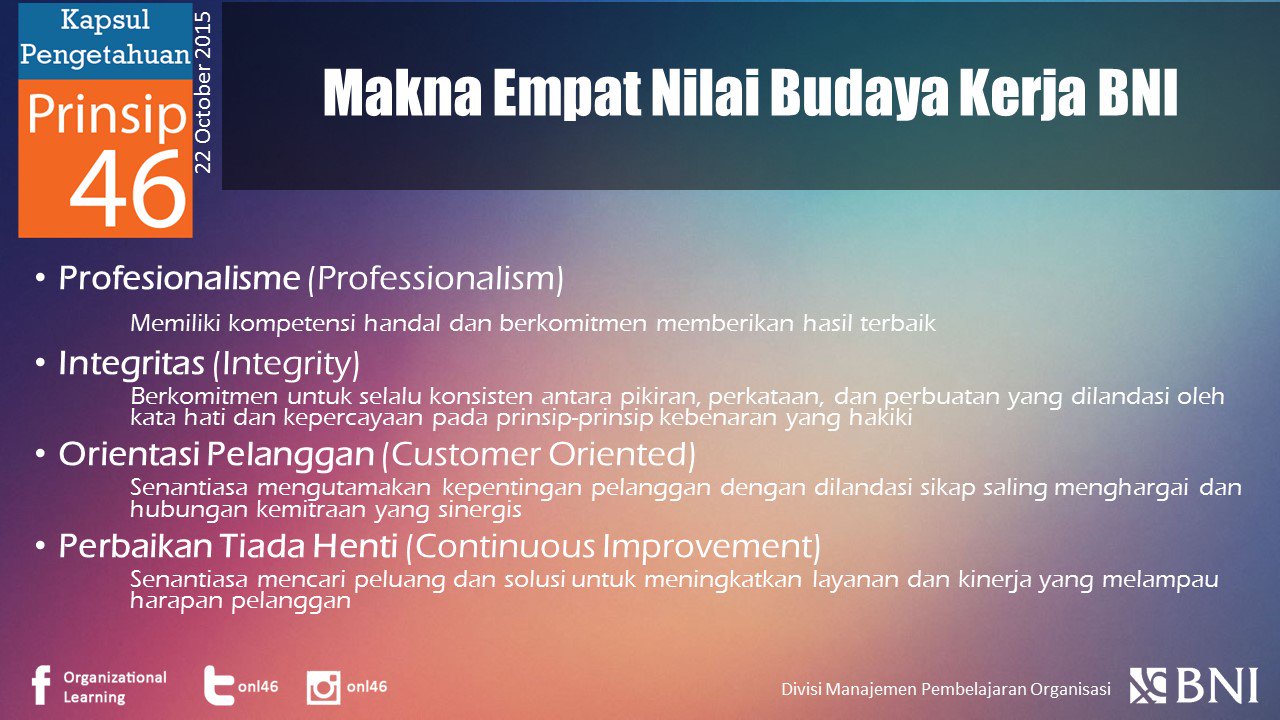 Kapsul Pengetahuan
Prinsip 46
22 October 2015

Makna Empat Nilai Budaya Kerja BNI

• Profesionalisme (Professionalism)

Memiliki kompetensi handal dan berkomitmen memberikan hasil terbaik

• Integritas (Integrity)

Berkomitmen untuk selalu konsisten antara pikiran, perkataan, dan perbuatan yang dilandasi oleh kata hati dan kepercayaan pada prinsip-prinsip kebenaran yang hakiki

• Orientasi Pelanggan (Customer Oriented)

Senantiasa mengutamakan kepentingan pelanggan dengan dilandasi sikap saling menghargai dan hubungan kemitraan yang sinergis

• Perbaikan Tiada Henti (Continuous Improvement)

Senantiasa mencari peluang dan solusi untuk meningkatkan layanan dan kinerja yang melampau harapan pelanggan

Organizational Learning
onl46
onl46

Divisi Manajemen Pembelajaran Organisasi
BNI